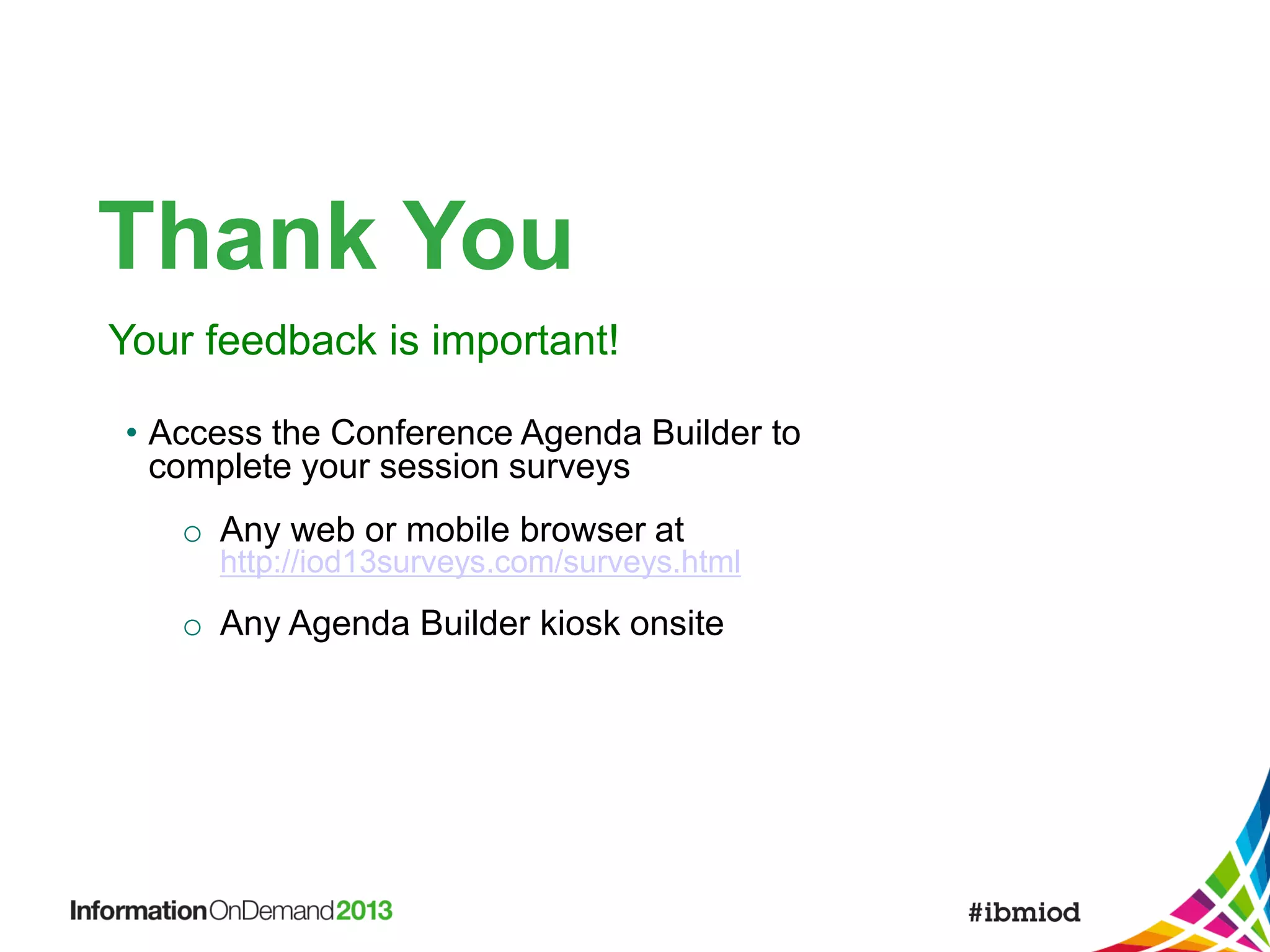 Thank You

Your feedback is important!

• Access the Conference Agenda Builder to complete your session surveys

○ Any web or mobile browser at http://iod13surveys.com/surveys.html

○ Any Agenda Builder kiosk onsite

InformationOnDemand2013

#ibmiod